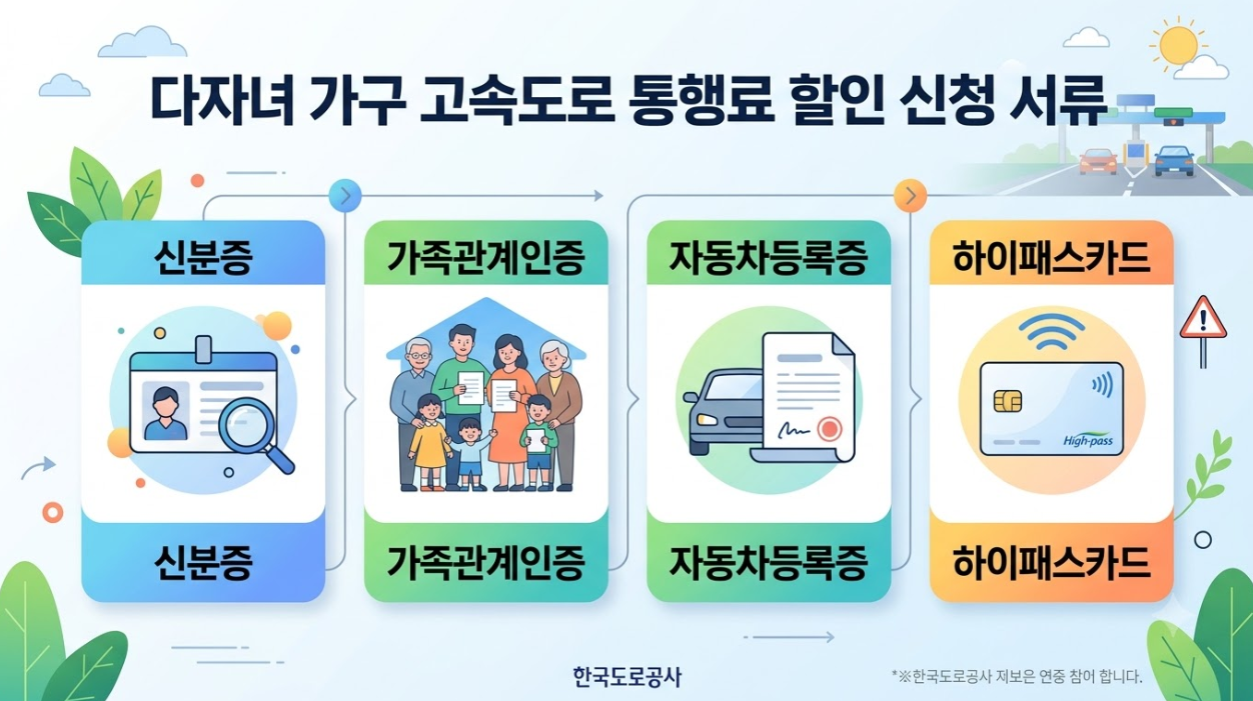 다자녀 가구 고속도로 통행료 할인 신청 서류

신분증

신분증

가족관계인증

가족관계인증

자동차등록증

자동차등록증

하이패스카드

High-pass

하이패스카드

한국도로공사

*※한국도로공사 제보은 연중 참어 합니다.